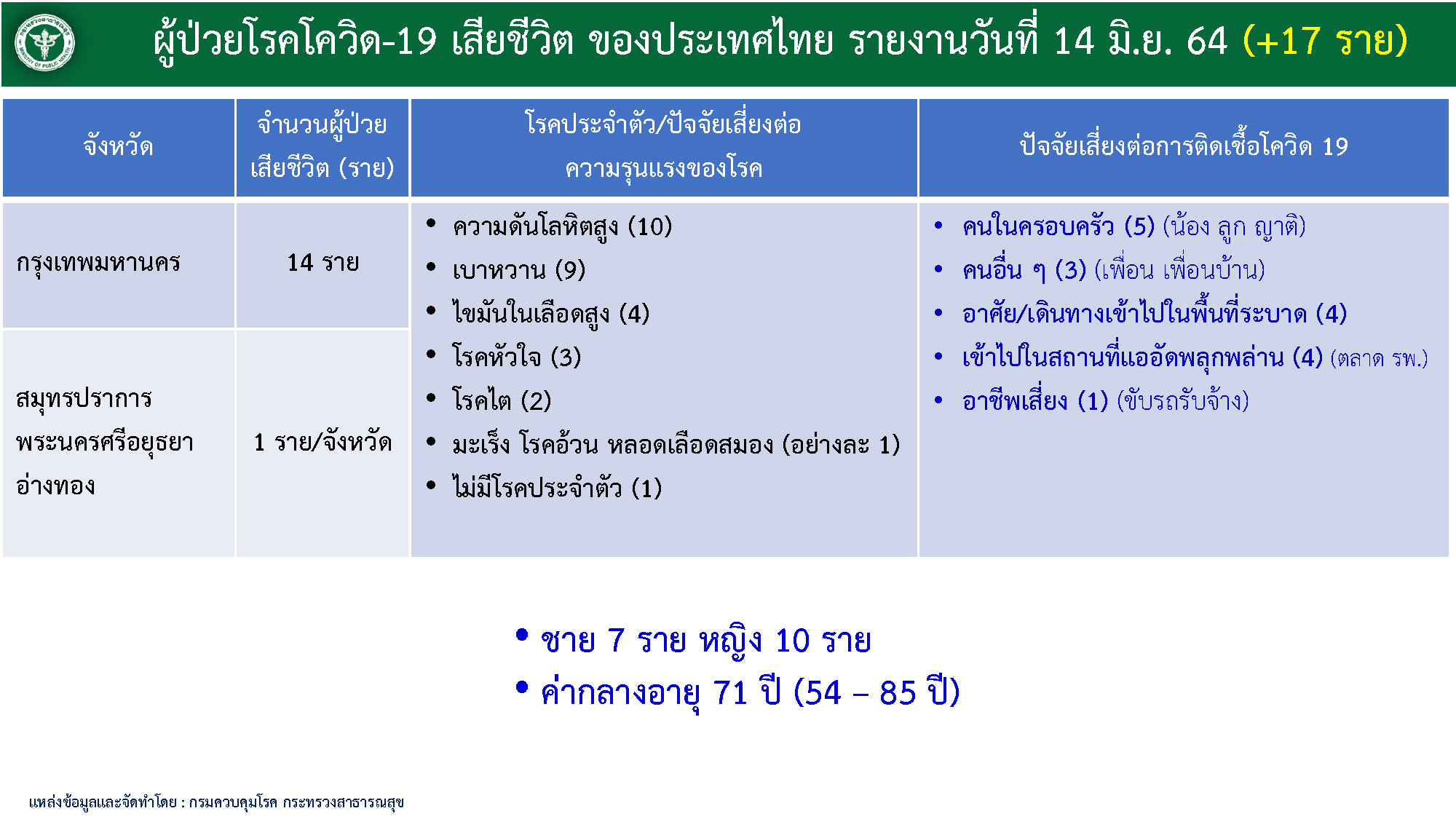 ผู้ป่วยโรคโควิด-19 เสียชีวิต ของประเทศไทย รายงานวันที่ 14 มิ.ย. 64 (+17 ราย)

| จังหวัด | จำนวนผู้ป่วยเสียชีวิต (ราย) | โรคประจำตัว/ปัจจัยเสี่ยงต่อความรุนแรงของโรค | ปัจจัยเสี่ยงต่อการติดเชื้อโควิด 19 |
|---|---|---|---|
| กรุงเทพมหานคร | 14 ราย | • ความดันโลหิตสูง (10) • เบาหวาน (9) • ไขมันในเลือดสูง (4) • โรคหัวใจ (3) • โรคไต (2) • มะเร็ง โรคอ้วน หลอดเลือดสมอง (อย่างละ 1) • ไม่มีโรคประจำตัว (1) | • คนในครอบครัว (5) (น้อง ลูก ญาติ) • คนอื่น ๆ (3) (เพื่อน เพื่อนบ้าน) • อาศัย/เดินทางเข้าไปในพื้นที่ระบาด (4) • เข้าไปในสถานที่แออัดพลุกพล่าน (4) (ตลาด รพ.) • อาชีพเสี่ยง (1) (ขับรถรับจ้าง) |
| สมุทรปราการ พระนครศรีอยุธยา อ่างทอง | 1 ราย/จังหวัด | | |

• ชาย 7 ราย หญิง 10 ราย
• ค่ากลางอายุ 71 ปี (54 – 85 ปี)

แหล่งข้อมูลและจัดทำโดย : กรมควบคุมโรค กระทรวงสาธารณสุข